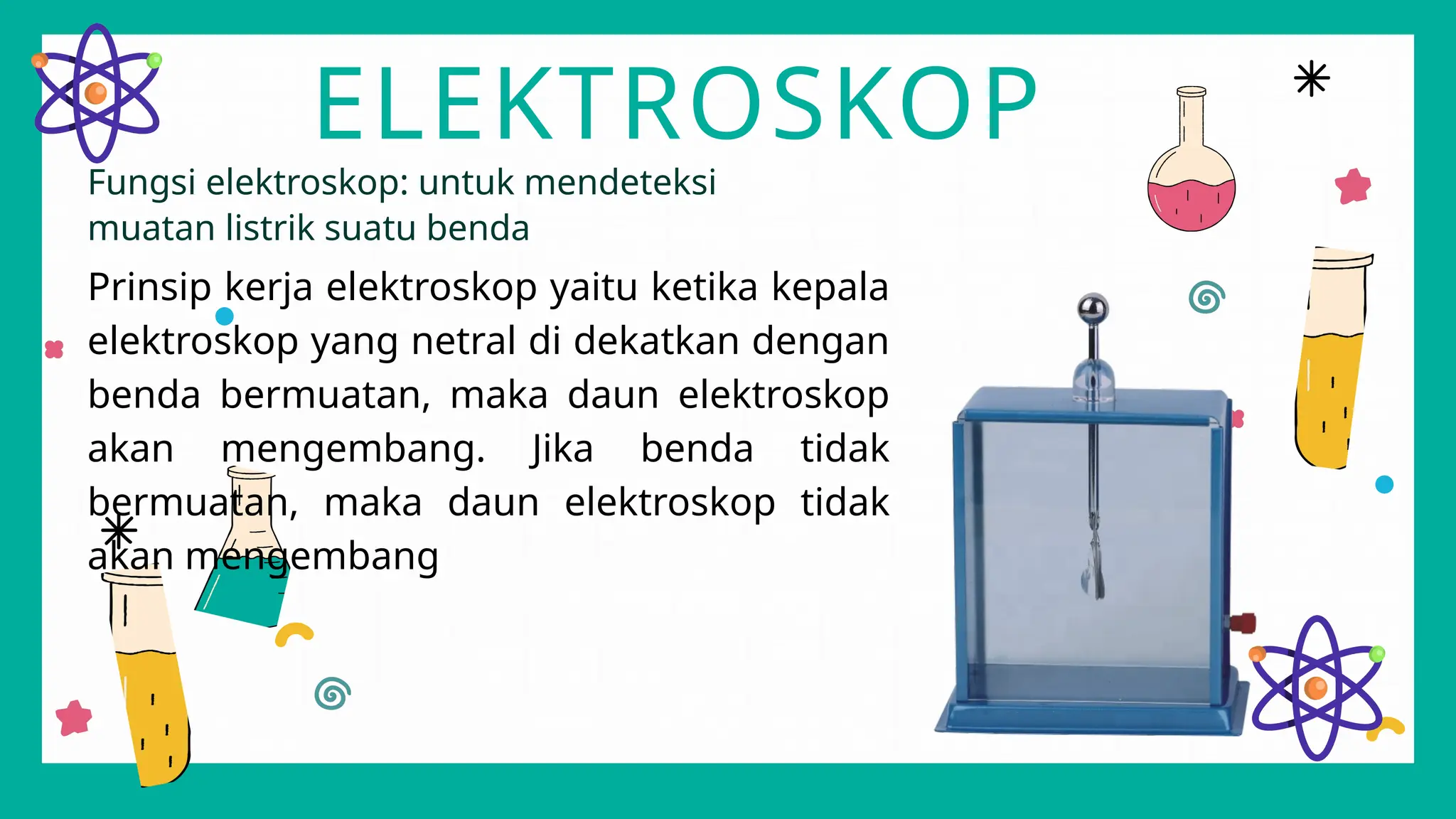 ELEKTROSKOP

Fungsi elektroskop: untuk mendeteksi muatan listrik suatu benda

Prinsip kerja elektroskop yaitu ketika kepala elektroskop yang netral di dekatkan dengan benda bermuatan, maka daun elektroskop akan mengembang. Jika benda tidak bermuatan, maka daun elektroskop tidak akan mengembang